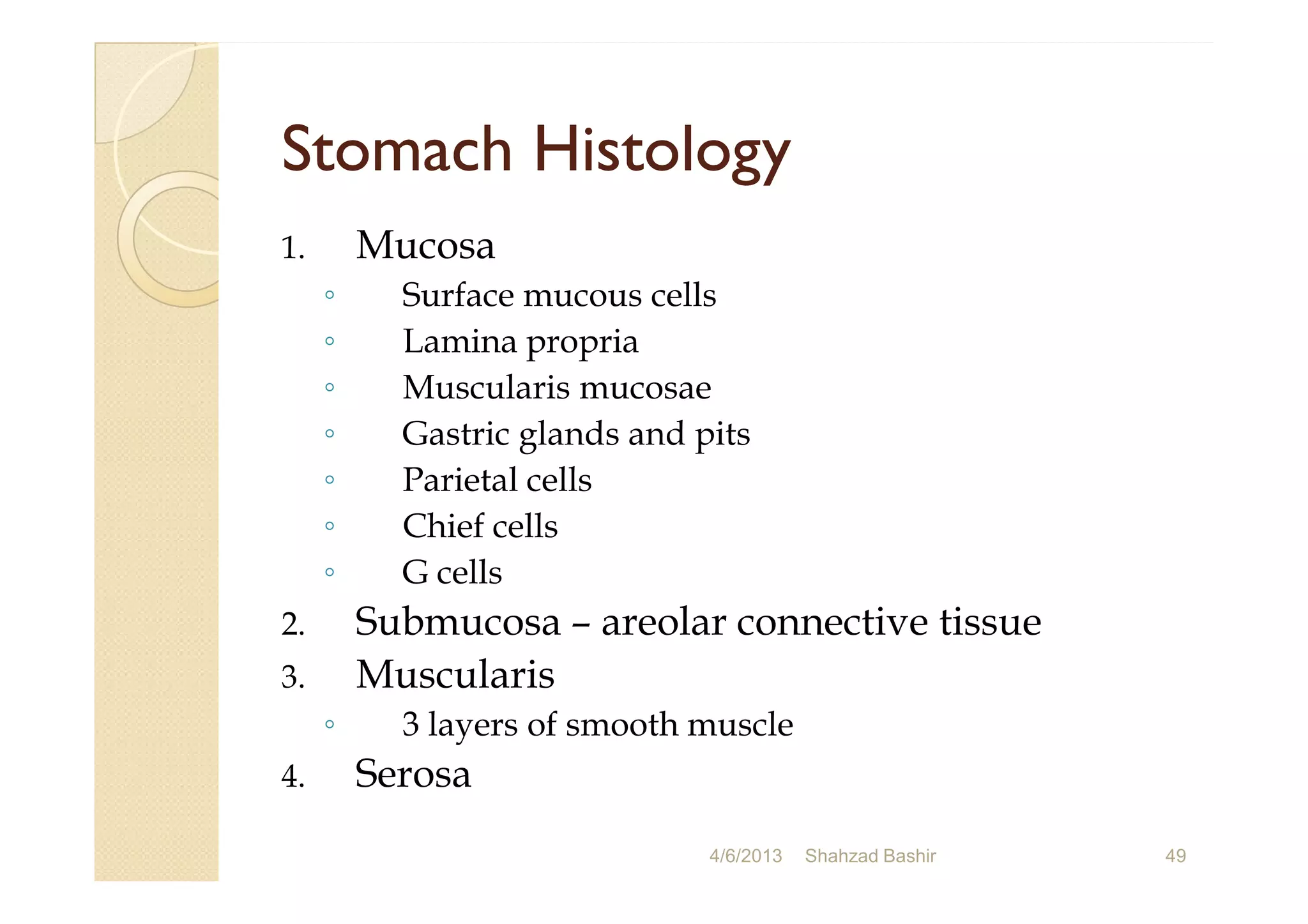 Stomach Histology

1. Mucosa
◦ Surface mucous cells
◦ Lamina propria
◦ Muscularis mucosae
◦ Gastric glands and pits
◦ Parietal cells
◦ Chief cells
◦ G cells
2. Submucosa – areolar connective tissue
3. Muscularis
◦ 3 layers of smooth muscle
4. Serosa

4/6/2013 Shahzad Bashir 49